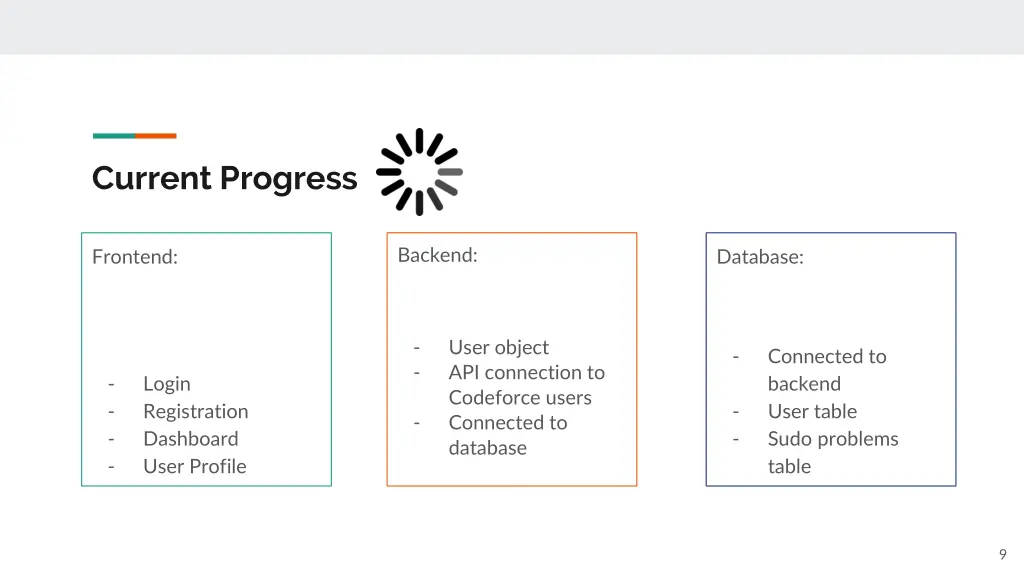 Current Progress

Frontend:

- Login
- Registration
- Dashboard
- User Profile

Backend:

- User object
- API connection to Codeforce users
- Connected to database

Database:

- Connected to backend
- User table
- Sudo problems table

9